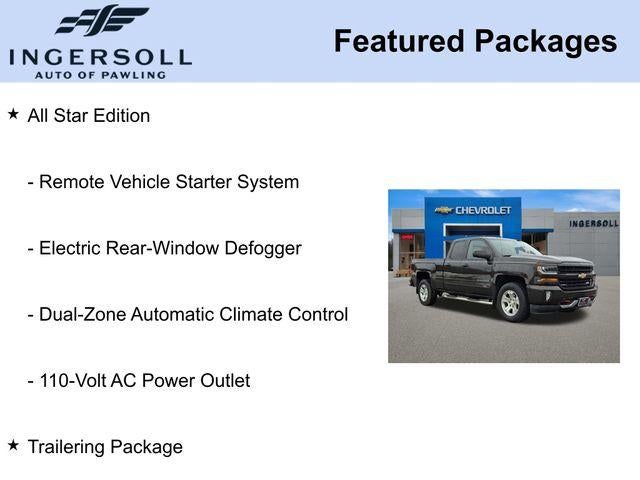 INGERSOLL
AUTO OF PAWLING

Featured Packages

★ All Star Edition

- Remote Vehicle Starter System

- Electric Rear-Window Defogger

- Dual-Zone Automatic Climate Control

- 110-Volt AC Power Outlet

★ Trailering Package

CHEVROLET

INGERSOLL